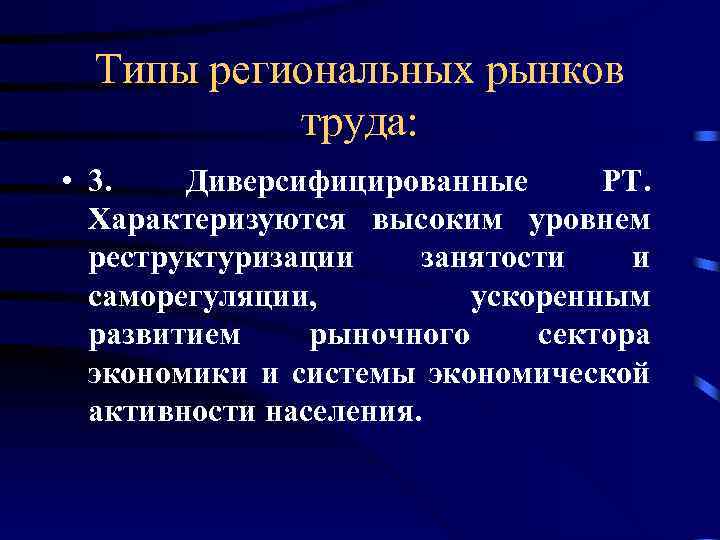 Типы региональных рынков труда:

• 3. Диверсифицированные РТ. Характеризуются высоким уровнем реструктуризации занятости и саморегуляции, ускоренным развитием рыночного сектора экономики и системы экономической активности населения.